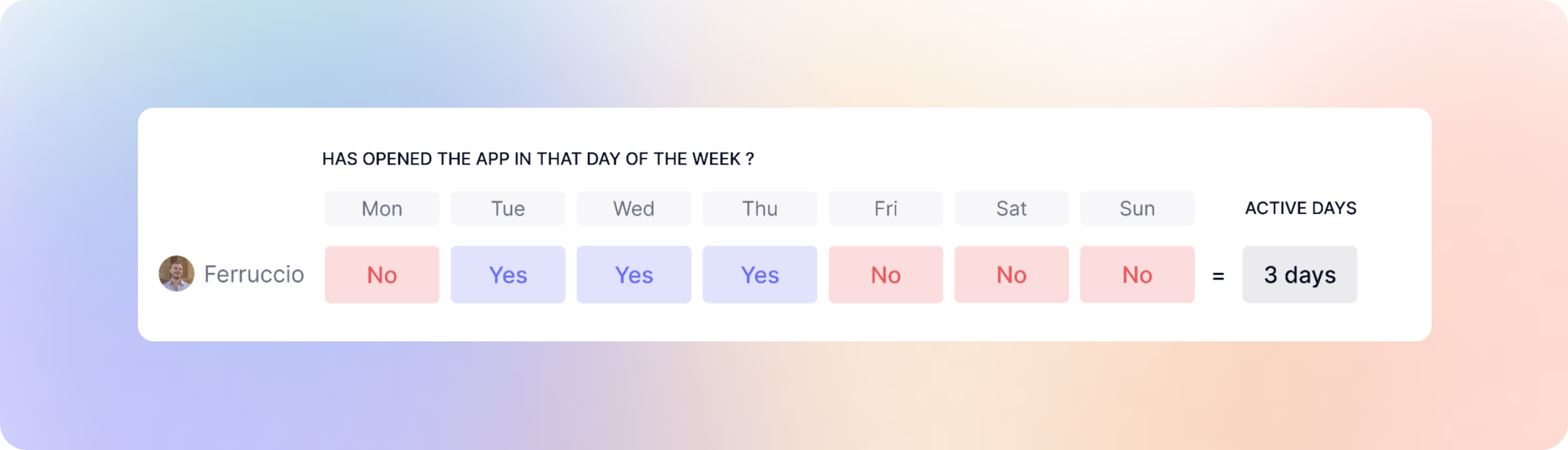 HAS OPENED THE APP IN THAT DAY OF THE WEEK ?

| | Mon | Tue | Wed | Thu | Fri | Sat | Sun | | ACTIVE DAYS |
|---|---|---|---|---|---|---|---|---|---|
| Ferruccio | No | Yes | Yes | Yes | No | No | No | = | 3 days |